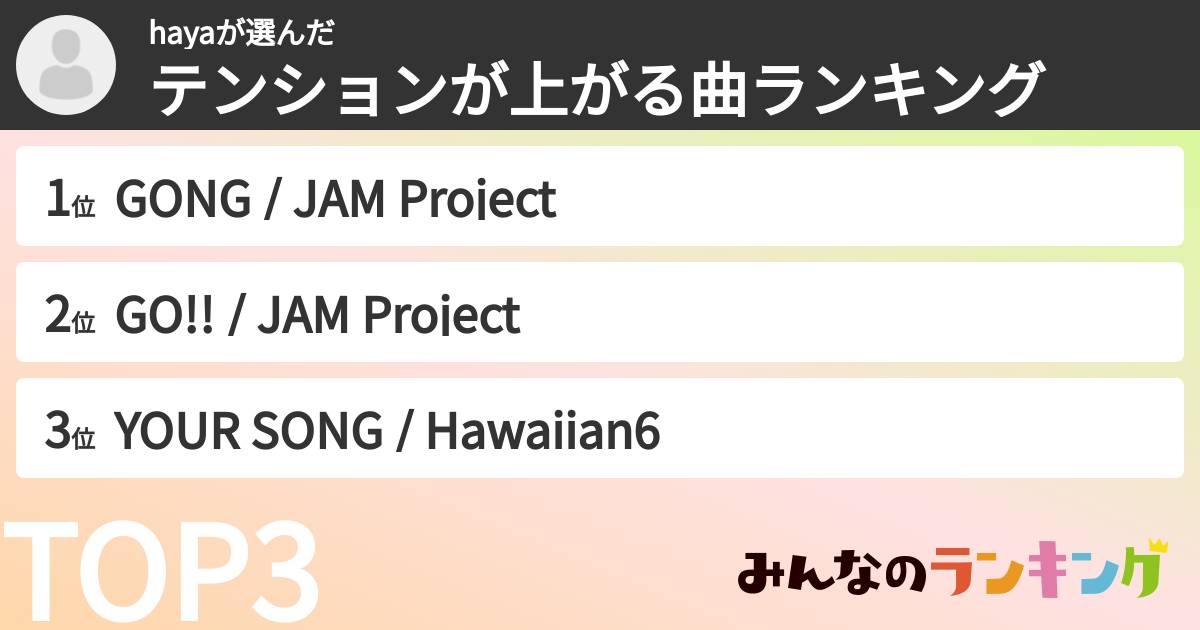 hayaが選んだ
テンションが上がる曲ランキング

1位 GONG / JAM Project

2位 GO!! / JAM Project

3位 YOUR SONG / Hawaiian6

TOP3

みんなのランキング